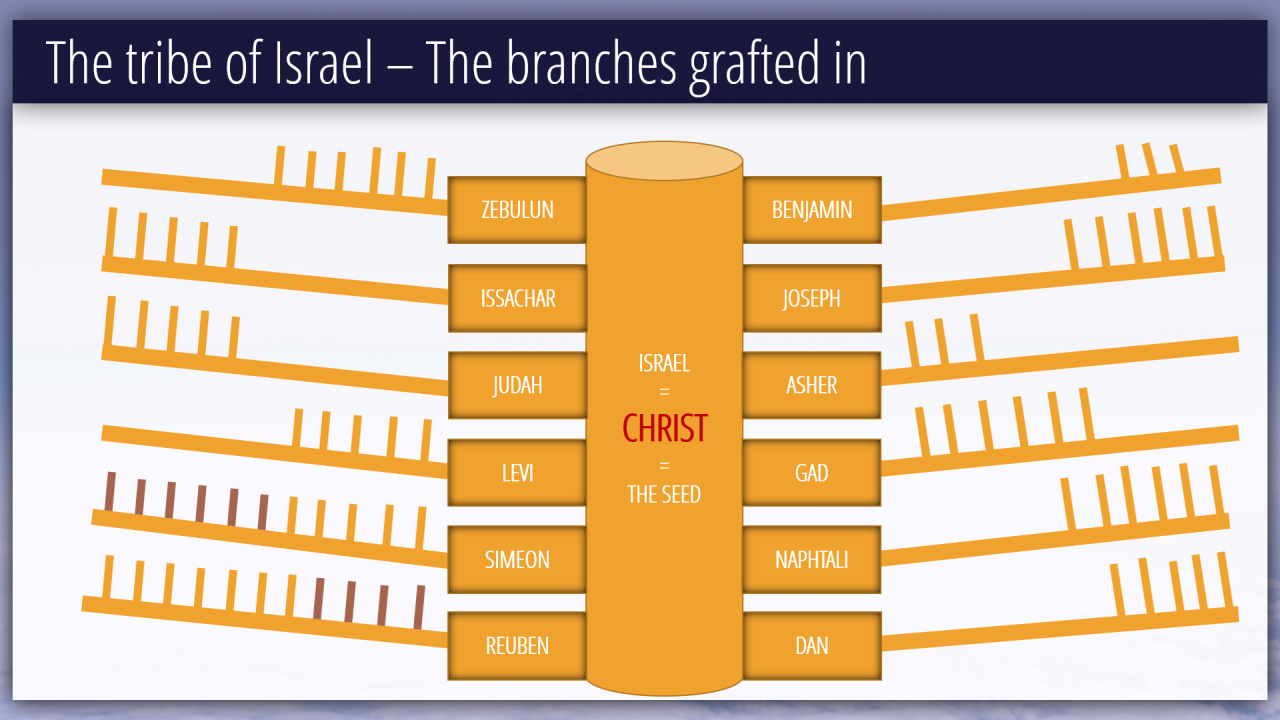 The tribe of Israel – The branches grafted in

ZEBULUN

ISSACHAR

JUDAH

LEVI

SIMEON

REUBEN

ISRAEL
=
CHRIST
=
THE SEED

BENJAMIN

JOSEPH

ASHER

GAD

NAPHTALI

DAN